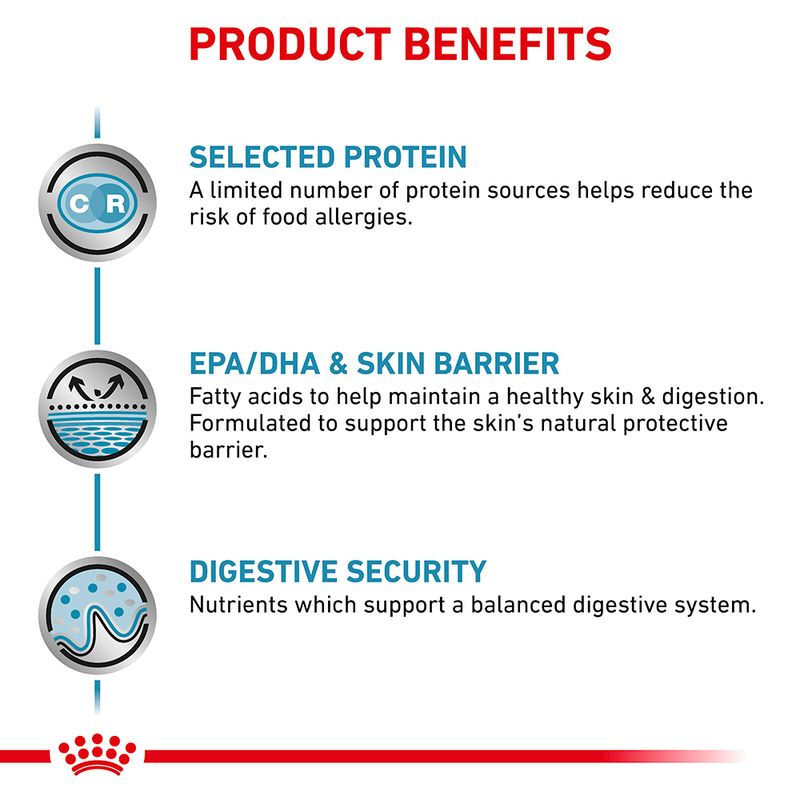 PRODUCT BENEFITS

C R

SELECTED PROTEIN
A limited number of protein sources helps reduce the risk of food allergies.

EPA/DHA & SKIN BARRIER
Fatty acids to help maintain a healthy skin & digestion. Formulated to support the skin's natural protective barrier.

DIGESTIVE SECURITY
Nutrients which support a balanced digestive system.